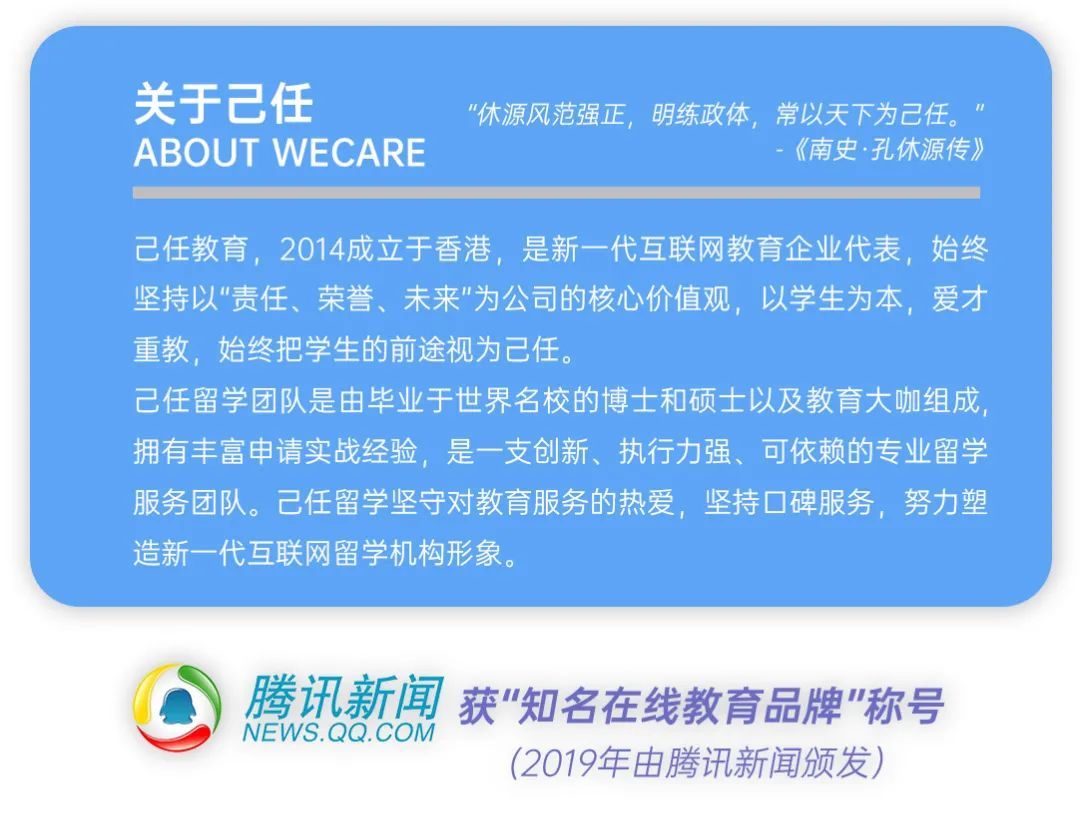 关于己任
ABOUT WECARE

“休源风范强正，明练政体，常以天下为己任。”
-《南史·孔休源传》

己任教育，2014成立于香港，是新一代互联网教育企业代表，始终坚持以“责任、荣誉、未来”为公司的核心价值观，以学生为本，爱才重教，始终把学生的前途视为己任。
己任留学团队是由毕业于世界名校的博士和硕士以及教育大咖组成，拥有丰富申请实战经验，是一支创新、执行力强、可依赖的专业留学服务团队。己任留学坚守对教育服务的热爱，坚持口碑服务，努力塑造新一代互联网留学机构形象。

腾讯新闻
NEWS.QQ.COM
获“知名在线教育品牌”称号
(2019年由腾讯新闻颁发)